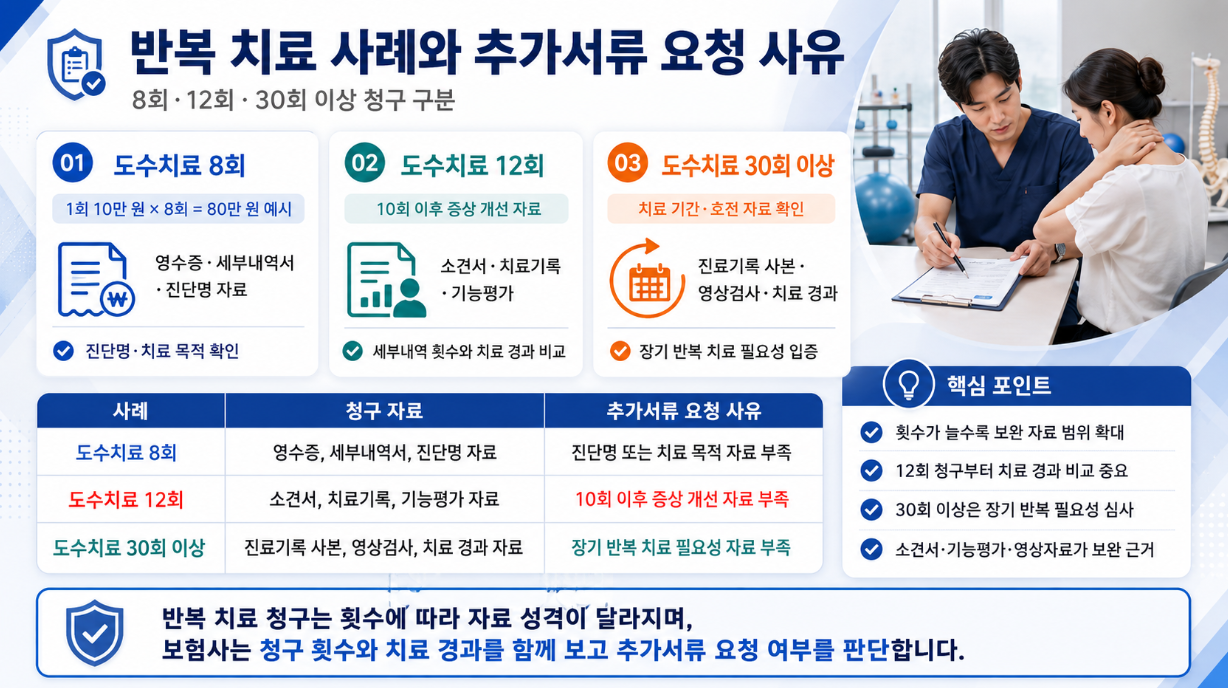 반복 치료 사례와 추가서류 요청 사유
8회 · 12회 · 30회 이상 청구 구분

01 도수치료 8회
1회 10만 원 × 8회 = 80만 원 예시
영수증 · 세부내역서 · 진단명 자료
진단명 · 치료 목적 확인

02 도수치료 12회
10회 이후 증상 개선 자료
소견서 · 치료기록 · 기능평가
세부내역 횟수와 치료 경과 비교

03 도수치료 30회 이상
치료 기간 · 호전 자료 확인
진료기록 사본 · 영상검사 · 치료 경과
장기 반복 치료 필요성 입증

| 사례 | 청구 자료 | 추가서류 요청 사유 |
|---|---|---|
| 도수치료 8회 | 영수증, 세부내역서, 진단명 자료 | 진단명 또는 치료 목적 자료 부족 |
| 도수치료 12회 | 소견서, 치료기록, 기능평가 자료 | 10회 이후 증상 개선 자료 부족 |
| 도수치료 30회 이상 | 진료기록 사본, 영상검사, 치료 경과 자료 | 장기 반복 치료 필요성 자료 부족 |

핵심 포인트
횟수가 늘수록 보완 자료 범위 확대
12회 청구부터 치료 경과 비교 중요
30회 이상은 장기 반복 필요성 심사
소견서 · 기능평가 · 영상자료가 보완 근거

반복 치료 청구는 횟수에 따라 자료 성격이 달라지며,
보험사는 청구 횟수와 치료 경과를 함께 보고 추가서류 요청 여부를 판단합니다.